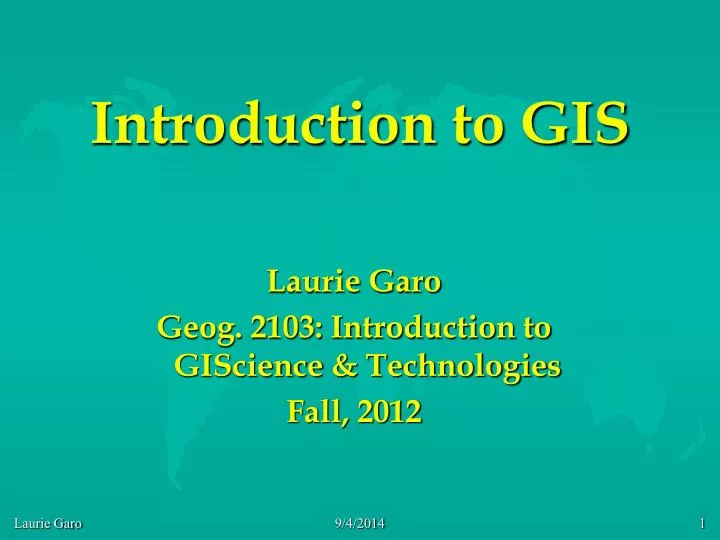 Introduction to GIS

Laurie Garo
Geog. 2103: Introduction to GIScience & Technologies
Fall, 2012

Laurie Garo 9/4/2014 1